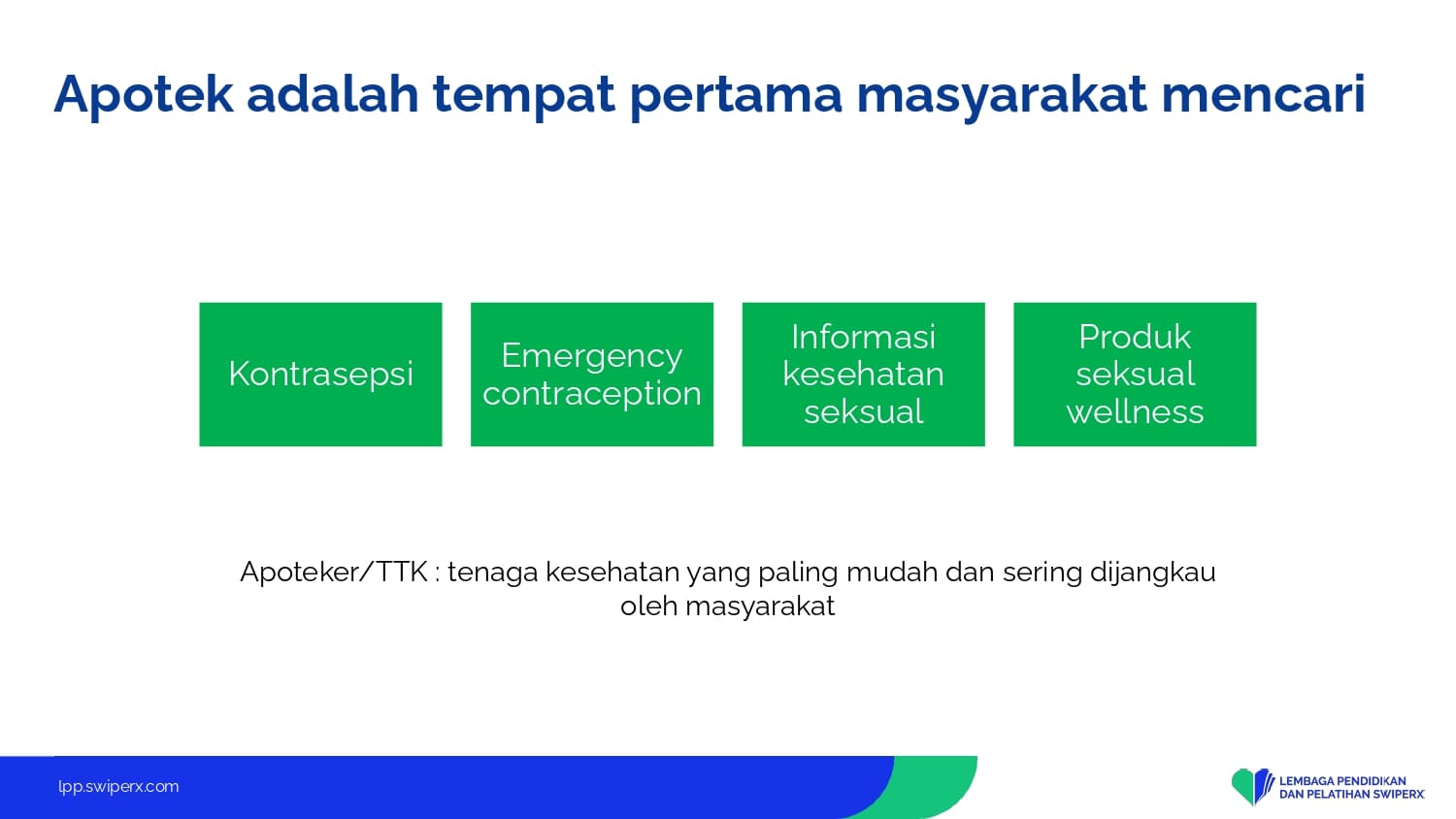 Apotek adalah tempat pertama masyarakat mencari

Kontrasepsi

Emergency contraception

Informasi kesehatan seksual

Produk seksual wellness

Apoteker/TTK : tenaga kesehatan yang paling mudah dan sering dijangkau oleh masyarakat

lpp.swiperx.com

LEMBAGA PENDIDIKAN DAN PELATIHAN SWIPERX